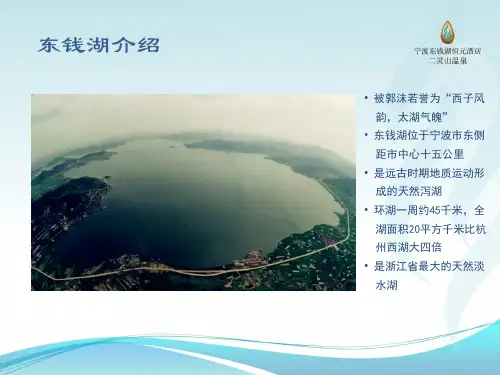 东钱湖介绍

宁波东钱湖恒元酒店
二灵山温泉

• 被郭沫若誉为“西子风韵，太湖气魄”
• 东钱湖位于宁波市东侧距市中心十五公里
• 是远古时期地质运动形成的天然泻湖
• 环湖一周约45千米，全湖面积20平方千米比杭州西湖大四倍
• 是浙江省最大的天然淡水湖